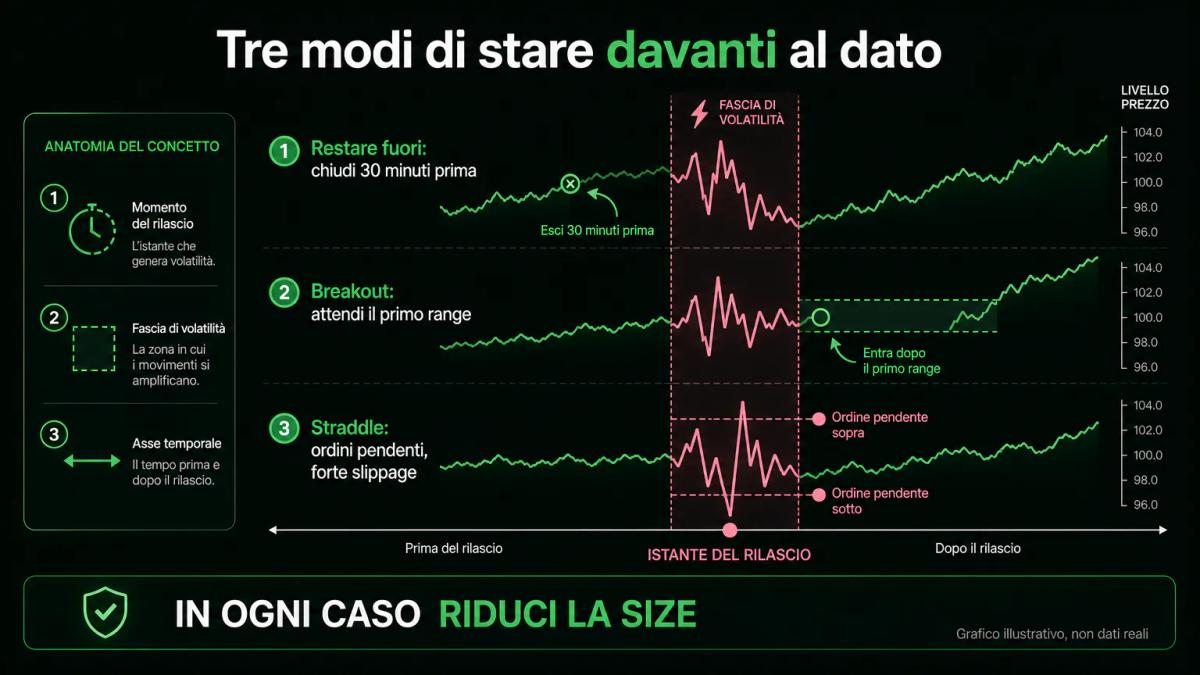 Tre modi di stare davanti al dato

ANATOMIA DEL CONCETTO

1 Momento del rilascio
L'istante che genera volatilità.

2 Fascia di volatilità
La zona in cui i movimenti si amplificano.

3 Asse temporale
Il tempo prima e dopo il rilascio.

FASCIA DI VOLATILITÀ

LIVELLO PREZZO

1 Restare fuori: chiudi 30 minuti prima

Esci 30 minuti prima

104.0
102.0
100.0
98.0
96.0

2 Breakout: attendi il primo range

Entra dopo il primo range

104.0
102.0
100.0
98.0
96.0

3 Straddle: ordini pendenti, forte slippage

Ordine pendente sopra

Ordine pendente sotto

104.0
102.0
100.0
98.0
96.0

Prima del rilascio

ISTANTE DEL RILASCIO

Dopo il rilascio

IN OGNI CASO RIDUCI LA SIZE

Grafico illustrativo, non dati reali